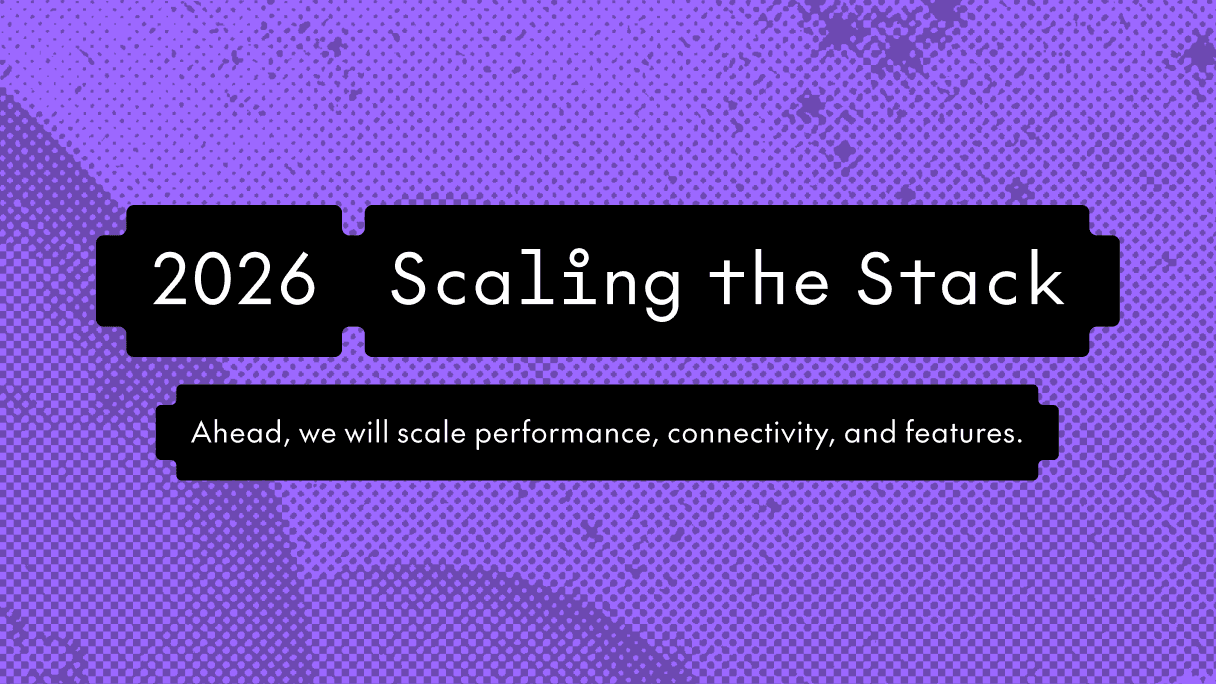 2026 Scaling the Stack

Ahead, we will scale performance, connectivity, and features.